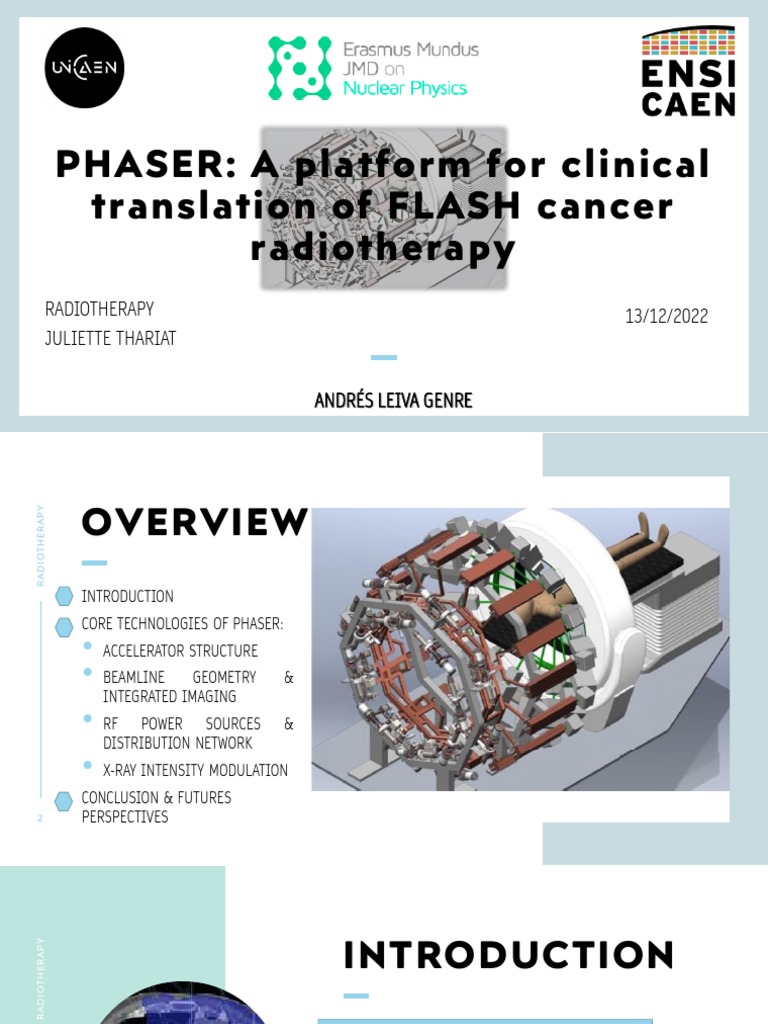 UNICAEN

Erasmus Mundus JMD on Nuclear Physics

ENSI CAEN

PHASER: A platform for clinical translation of FLASH cancer radiotherapy

RADIOTHERAPY
JULIETTE THARIAT

13/12/2022

ANDRÉS LEIVA GENRE

RADIOTHERAPY

OVERVIEW

INTRODUCTION
CORE TECHNOLOGIES OF PHASER:
ACCELERATOR STRUCTURE
BEAMLINE GEOMETRY & INTEGRATED IMAGING
RF POWER SOURCES & DISTRIBUTION NETWORK
X-RAY INTENSITY MODULATION
CONCLUSION & FUTURES PERSPECTIVES

2

RADIOTHERAPY

INTRODUCTION